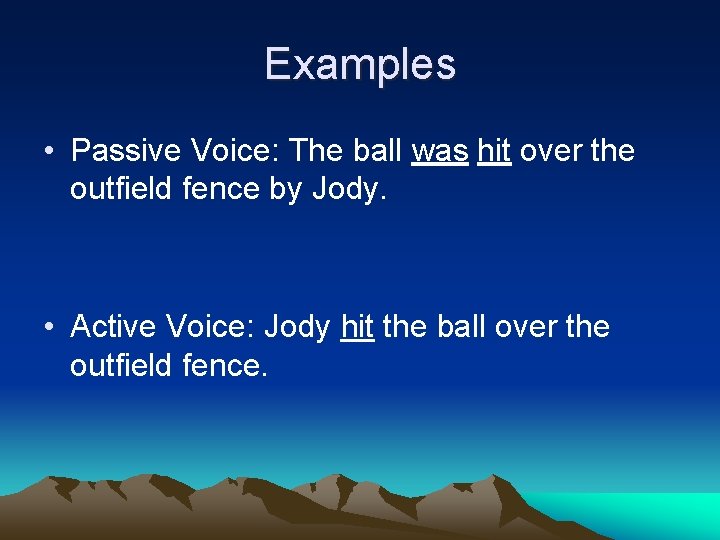 Examples

• Passive Voice: The ball was hit over the outfield fence by Jody.

• Active Voice: Jody hit the ball over the outfield fence.